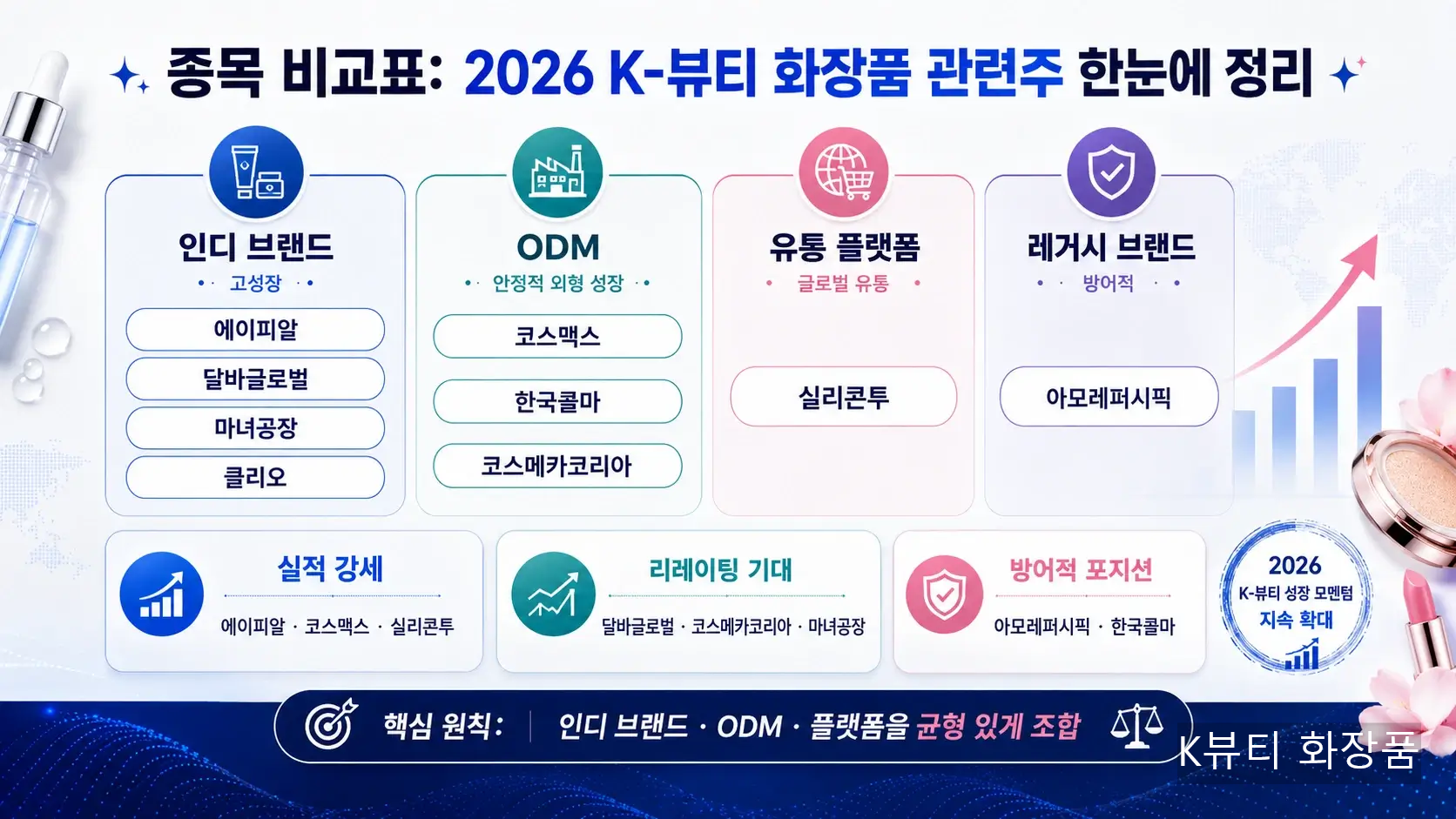 종목 비교표: 2026 K-뷰티 화장품 관련주 한눈에 정리

인디 브랜드
고성장
에이피알
달바글로벌
마녀공장
클리오

ODM
안정적 외형 성장
코스맥스
한국콜마
코스메카코리아

유통 플랫폼
글로벌 유통
실리콘투

레거시 브랜드
방어적
아모레퍼시픽

실적 강세
에이피알 · 코스맥스 · 실리콘투

리레이팅 기대
달바글로벌 · 코스메카코리아 · 마녀공장

방어적 포지션
아모레퍼시픽 · 한국콜마

2026
K-뷰티 성장 모멘텀
지속 확대

핵심 원칙: 인디 브랜드 · ODM · 플랫폼을 균형 있게 조합

K뷰티 화장품